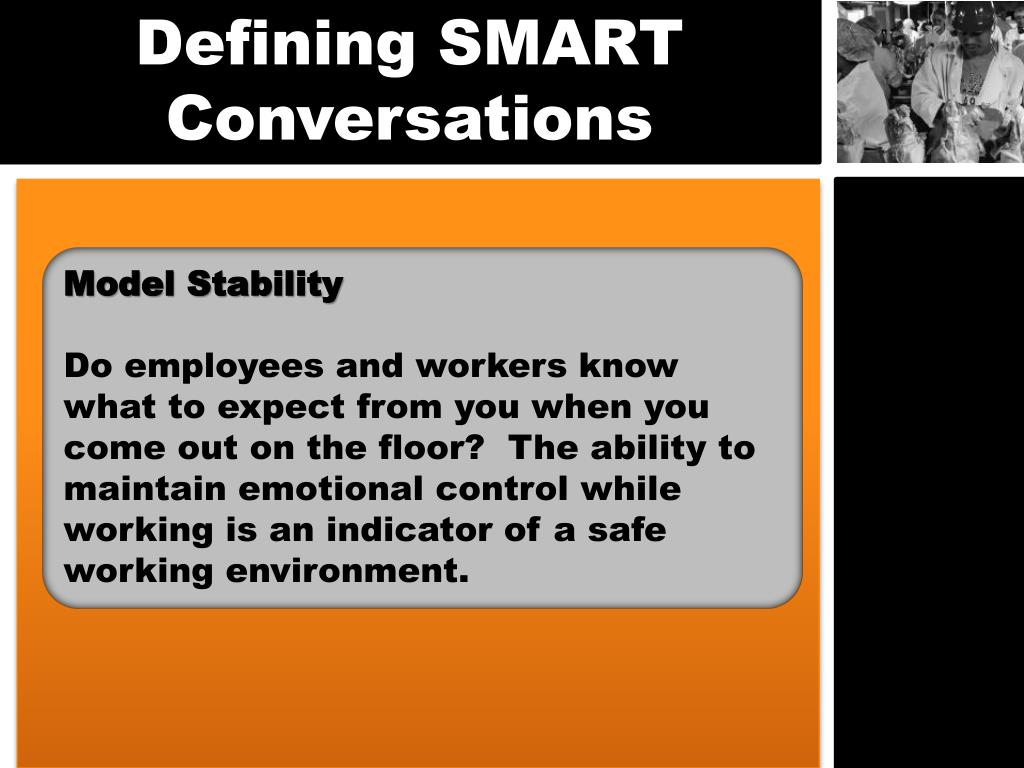 Defining SMART Conversations

Model Stability

Do employees and workers know what to expect from you when you come out on the floor?  The ability to maintain emotional control while working is an indicator of a safe working environment.